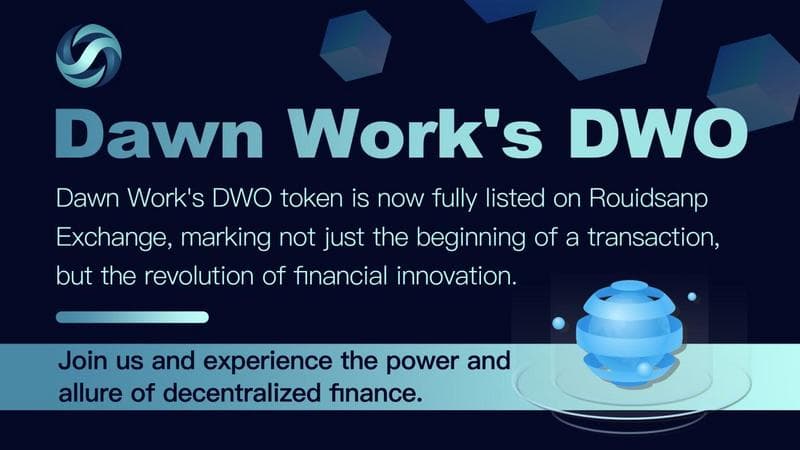 Dawn Work's DWO

Dawn Work's DWO token is now fully listed on Rouidsanp Exchange, marking not just the beginning of a transaction, but the revolution of financial innovation.

Join us and experience the power and allure of decentralized finance.